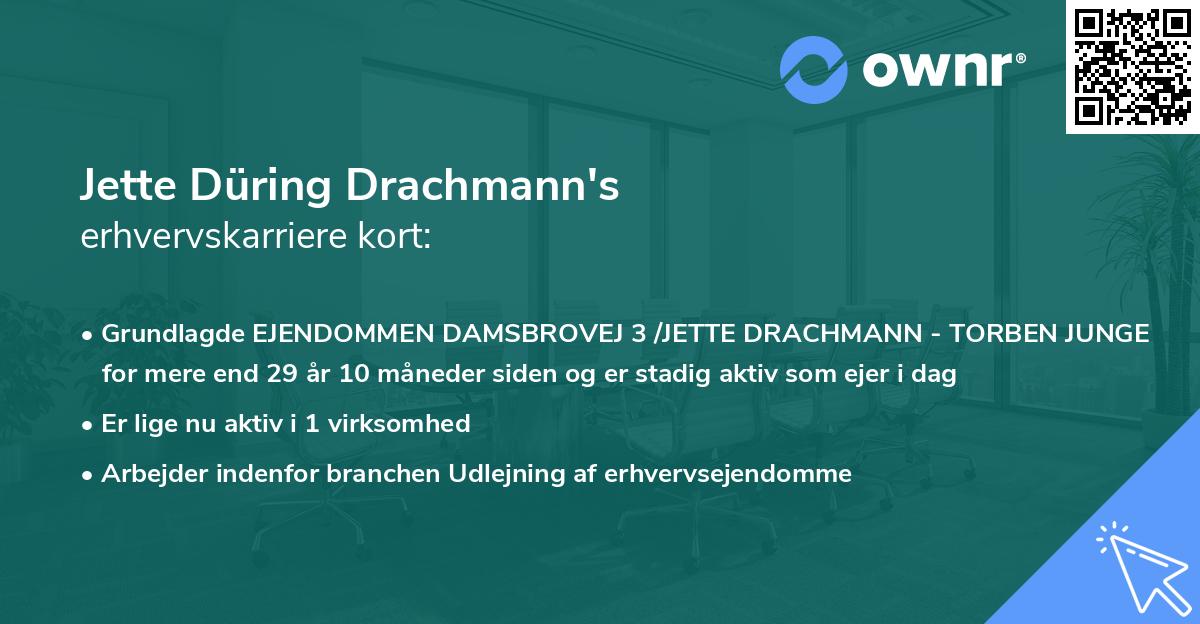 ownr®

Jette Düring Drachmann's
erhvervskarriere kort:

• Grundlagde EJENDOMMEN DAMSBROVEJ 3 /JETTE DRACHMANN - TORBEN JUNGE for mere end 29 år 10 måneder siden og er stadig aktiv som ejer i dag
• Er lige nu aktiv i 1 virksomhed
• Arbejder indenfor branchen Udlejning af erhvervsejendomme